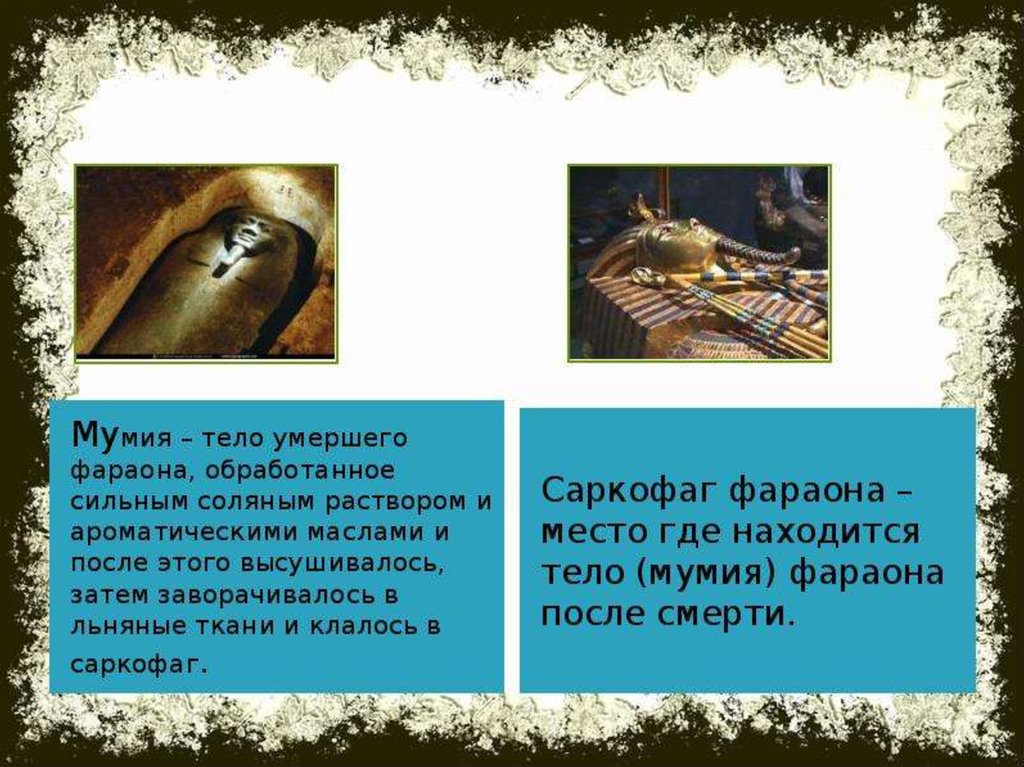 Мумия – тело умершего фараона, обработанное сильным соляным раствором и ароматическими маслами и после этого высушивалось, затем заворачивалось в льняные ткани и клалось в саркофаг.

Саркофаг фараона – место где находится тело (мумия) фараона после смерти.